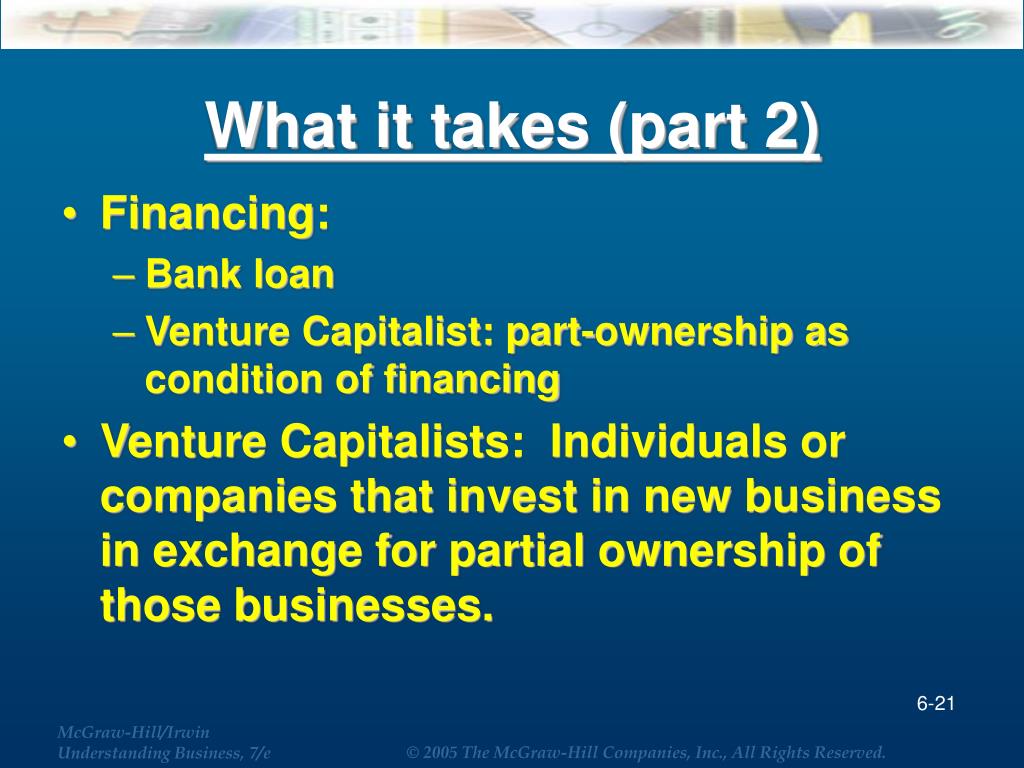 What it takes (part 2)

• Financing:
– Bank loan
– Venture Capitalist: part-ownership as condition of financing
• Venture Capitalists: Individuals or companies that invest in new business in exchange for partial ownership of those businesses.

6-21

McGraw-Hill/Irwin
Understanding Business, 7/e

© 2005 The McGraw-Hill Companies, Inc., All Rights Reserved.